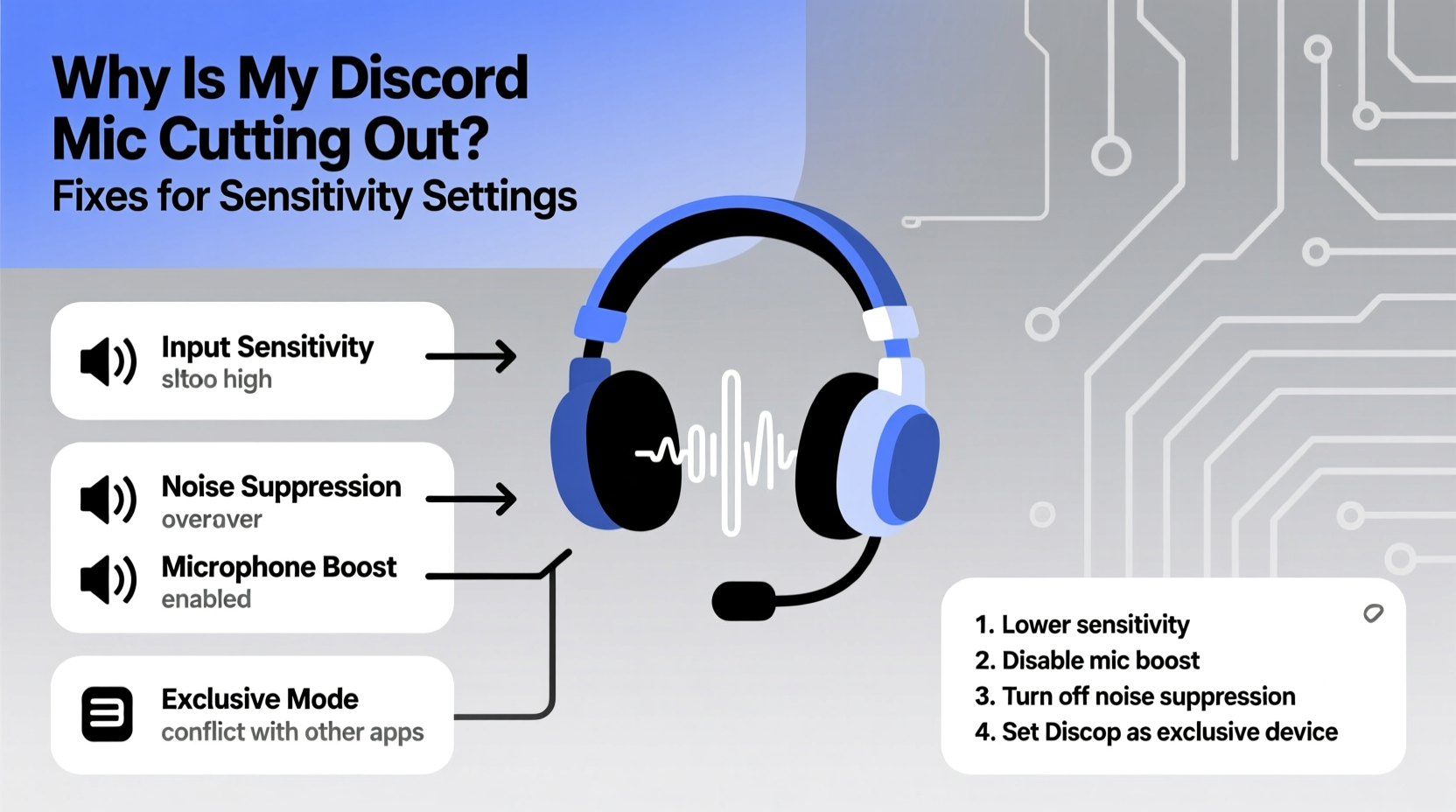 Why Is My Discord Mic Cutting Out?
Fixes for Sensitivity Settings

Input Sensitivity
sltoo high

Noise Suppression
overaver

Microphone Boost
enabled

Exclusive Mode
conflict with other apps

1. Lower sensitivity
2. Disable mic boost
3. Turn off noise suppression
4. Set Discop as exclusive device